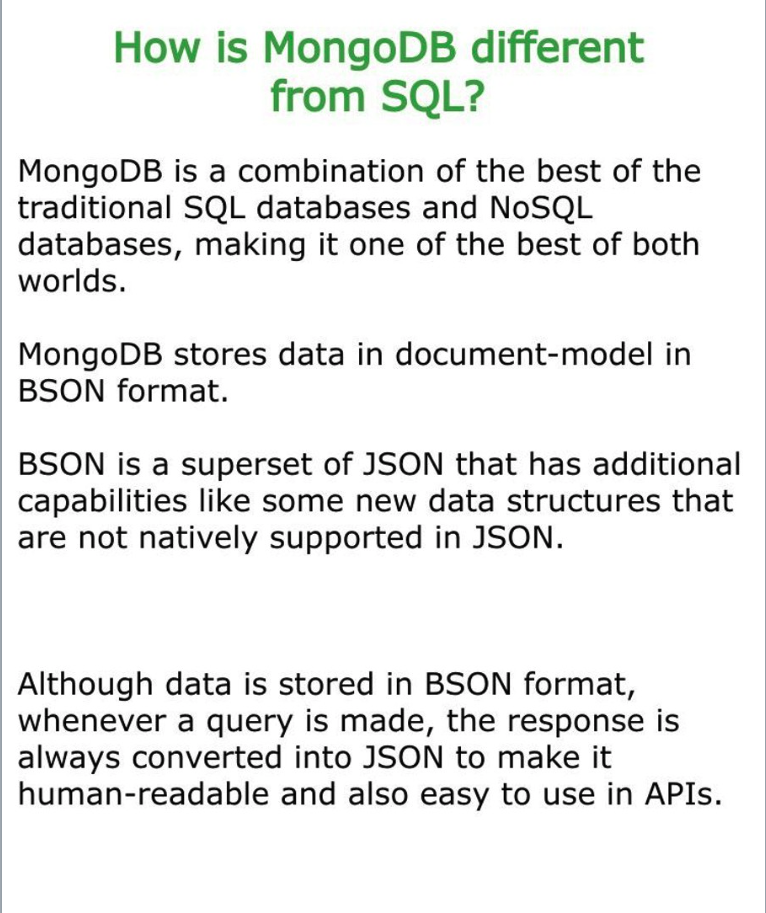 How is MongoDB different from SQL?

MongoDB is a combination of the best of the traditional SQL databases and NoSQL databases, making it one of the best of both worlds.

MongoDB stores data in document-model in BSON format.

BSON is a superset of JSON that has additional capabilities like some new data structures that are not natively supported in JSON.

Although data is stored in BSON format, whenever a query is made, the response is always converted into JSON to make it human-readable and also easy to use in APIs.